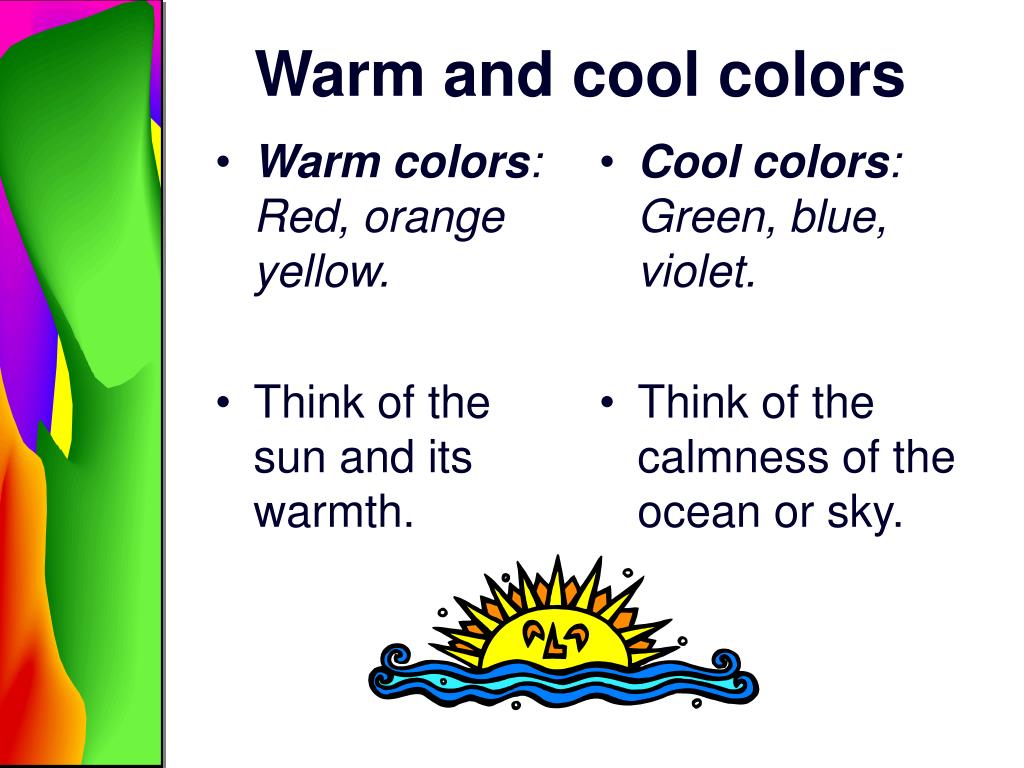 Warm and cool colors

• Warm colors: Red, orange yellow.

• Think of the sun and its warmth.

• Cool colors: Green, blue, violet.

• Think of the calmness of the ocean or sky.